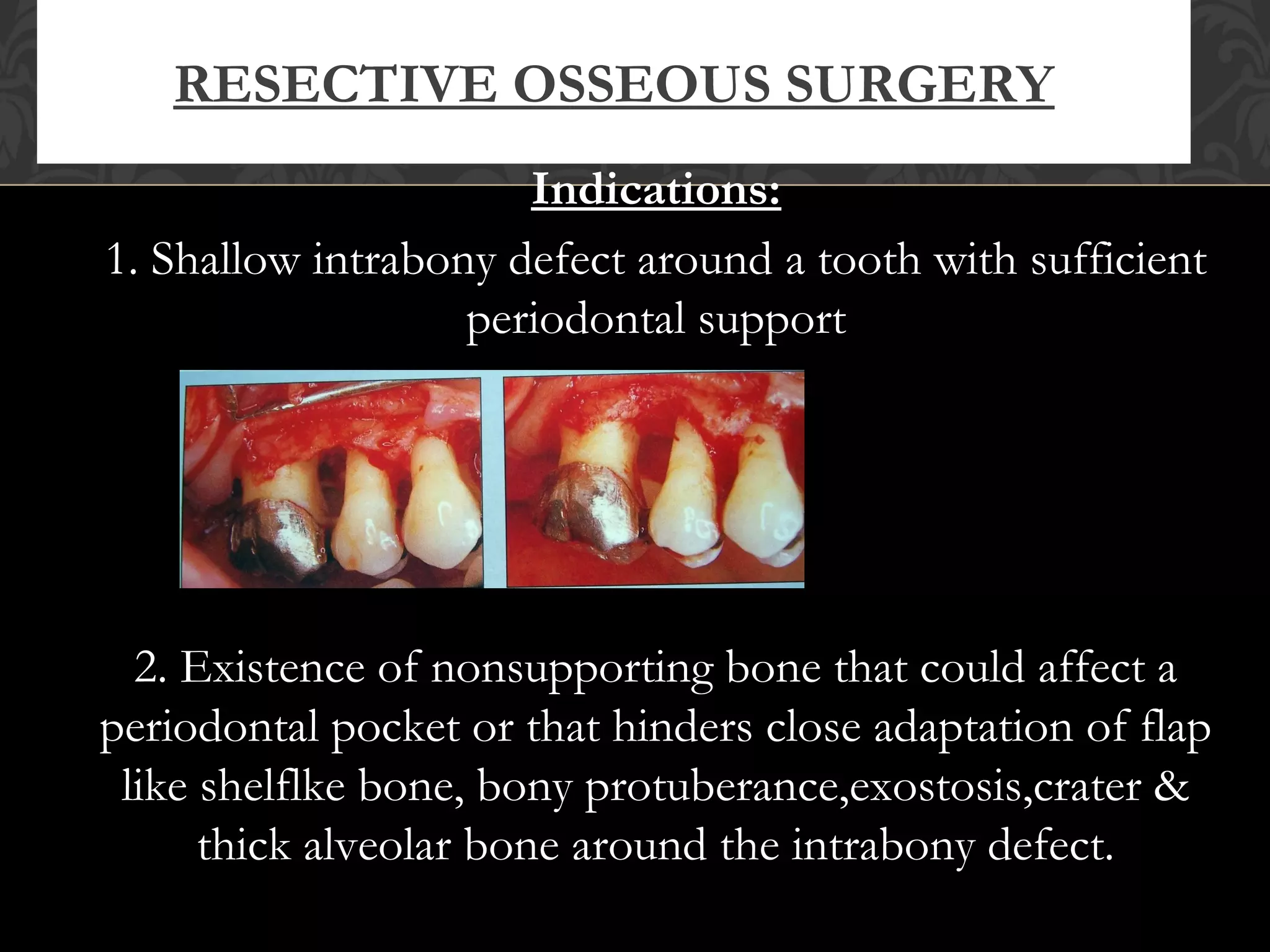 RESECTIVE OSSEOUS SURGERY

Indications:

1. Shallow intrabony defect around a tooth with sufficient periodontal support

2. Existence of nonsupporting bone that could affect a periodontal pocket or that hinders close adaptation of flap like shelflke bone, bony protuberance,exostosis,crater & thick alveolar bone around the intrabony defect.